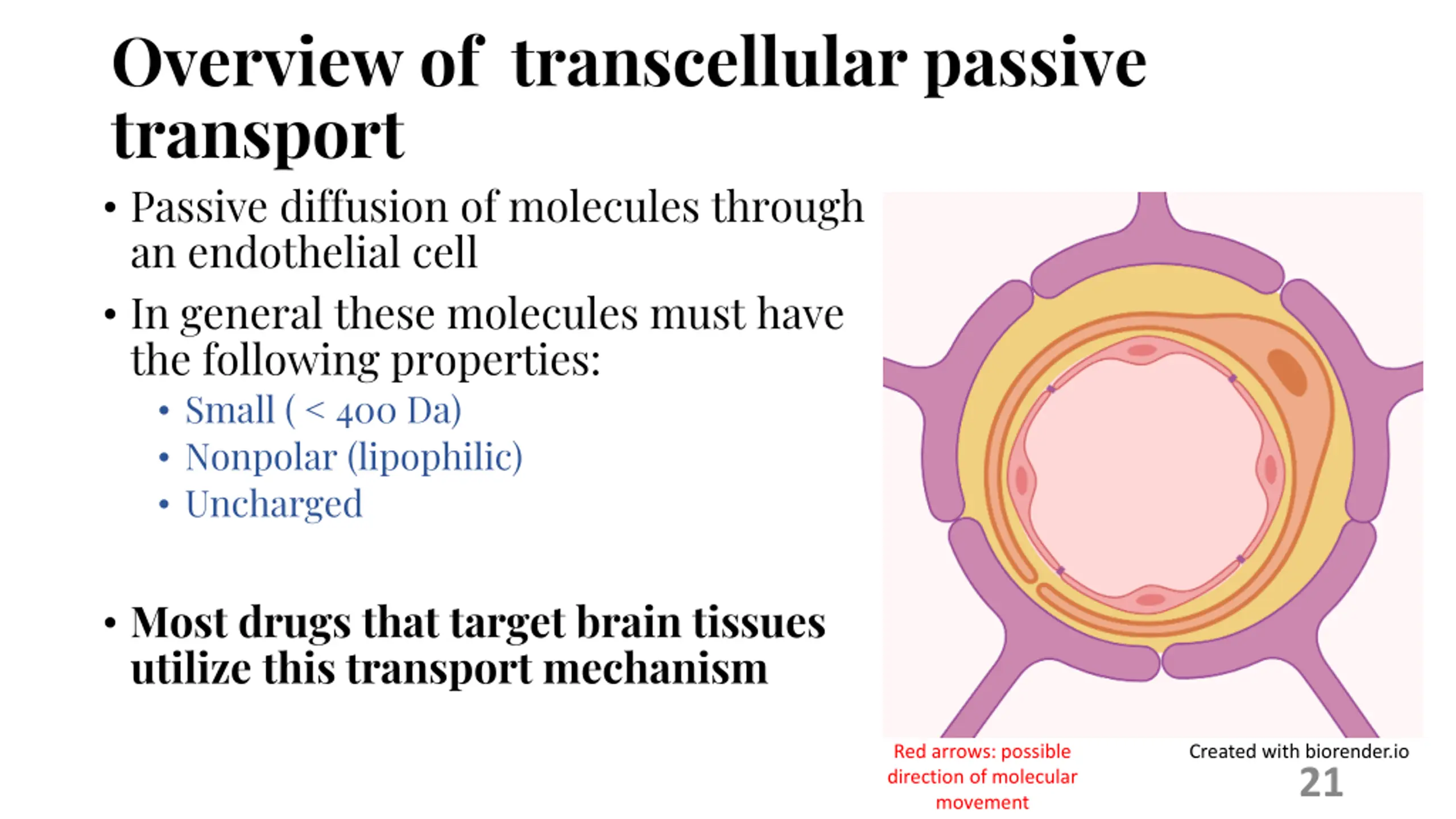 Overview of transcellular passive transport

• Passive diffusion of molecules through an endothelial cell

• In general these molecules must have the following properties:
  • Small ( < 400 Da)
  • Nonpolar (lipophilic)
  • Uncharged

• Most drugs that target brain tissues utilize this transport mechanism

Red arrows: possible direction of molecular movement

Created with biorender.io

21